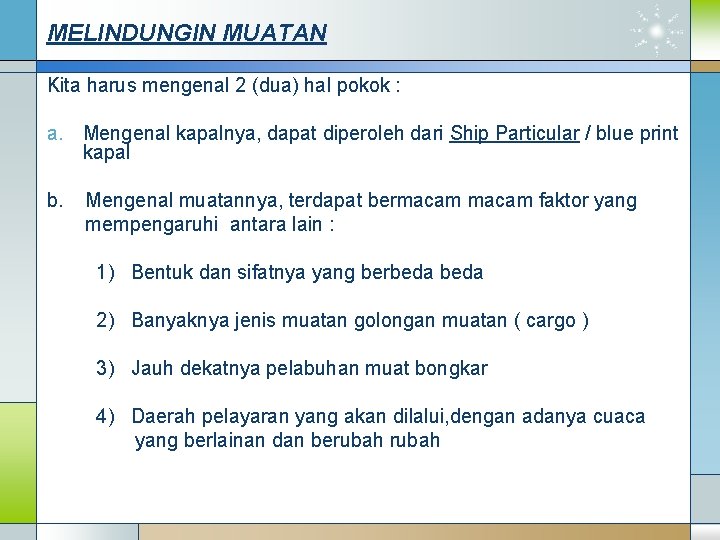 MELINDUNGIN MUATAN

Kita harus mengenal 2 (dua) hal pokok :

a. Mengenal kapalnya, dapat diperoleh dari Ship Particular / blue print kapal

b. Mengenal muatannya, terdapat bermacam macam faktor yang mempengaruhi antara lain :

1) Bentuk dan sifatnya yang berbeda beda

2) Banyaknya jenis muatan golongan muatan ( cargo )

3) Jauh dekatnya pelabuhan muat bongkar

4) Daerah pelayaran yang akan dilalui,dengan adanya cuaca yang berlainan dan berubah rubah